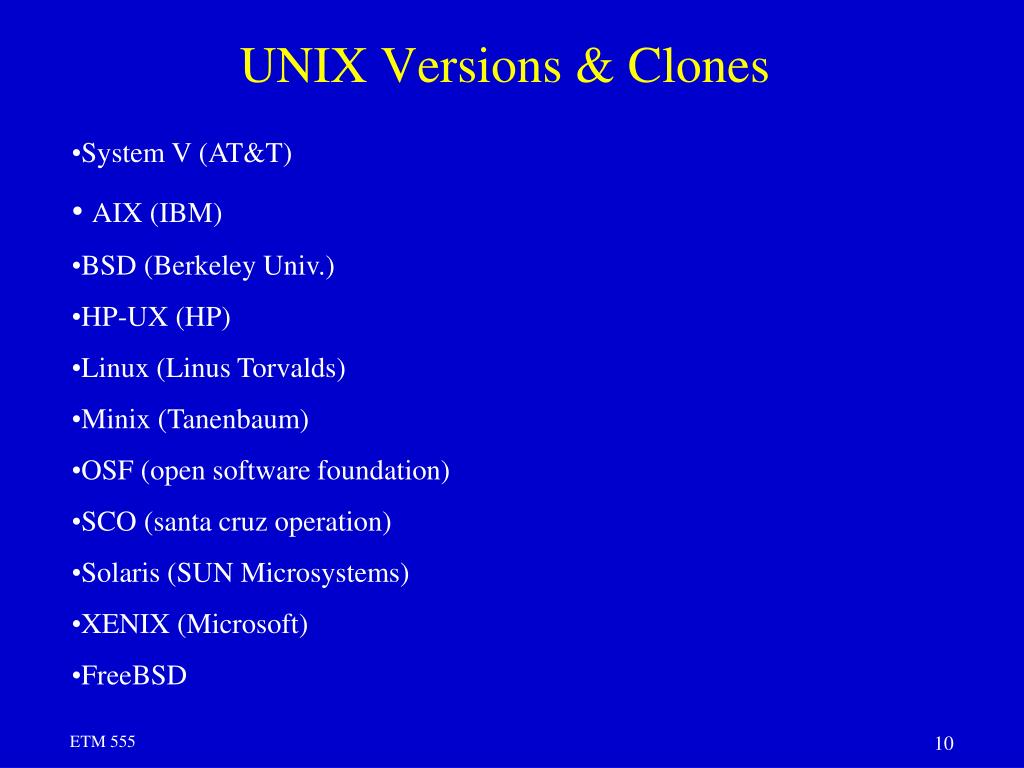 UNIX Versions & Clones

•System V (AT&T)

• AIX (IBM)

•BSD (Berkeley Univ.)

•HP-UX (HP)

•Linux (Linus Torvalds)

•Minix (Tanenbaum)

•OSF (open software foundation)

•SCO (santa cruz operation)

•Solaris (SUN Microsystems)

•XENIX (Microsoft)

•FreeBSD

ETM 555

10